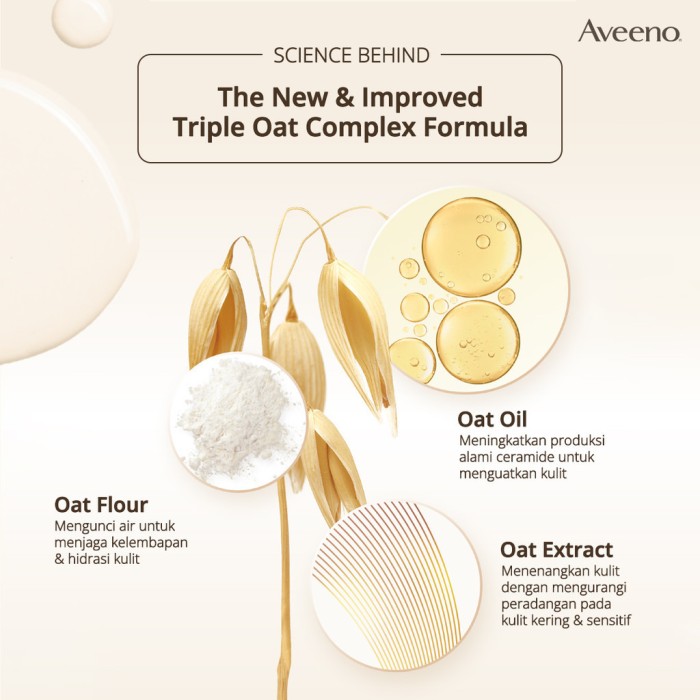 Aveeno.

SCIENCE BEHIND

The New & Improved Triple Oat Complex Formula

Oat Oil
Meningkatkan produksi alami ceramide untuk menguatkan kulit

Oat Flour
Mengunci air untuk menjaga kelembapan & hidrasi kulit

Oat Extract
Menenangkan kulit dengan mengurangi peradangan pada kulit kering & sensitif